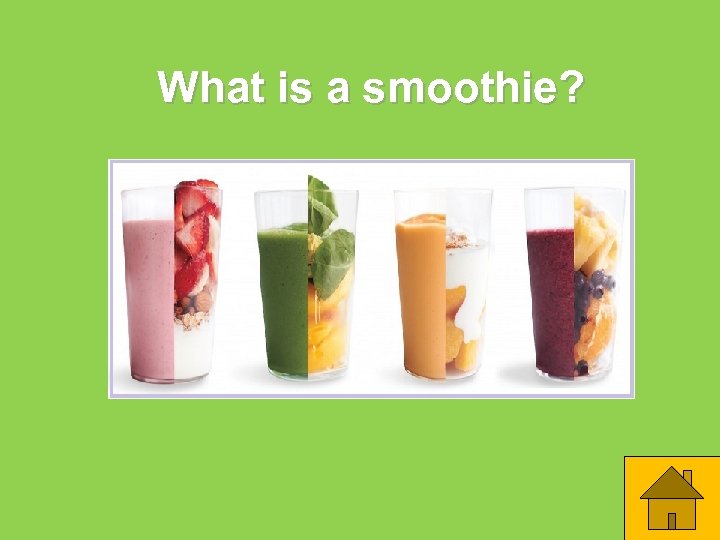 What is a smoothie?